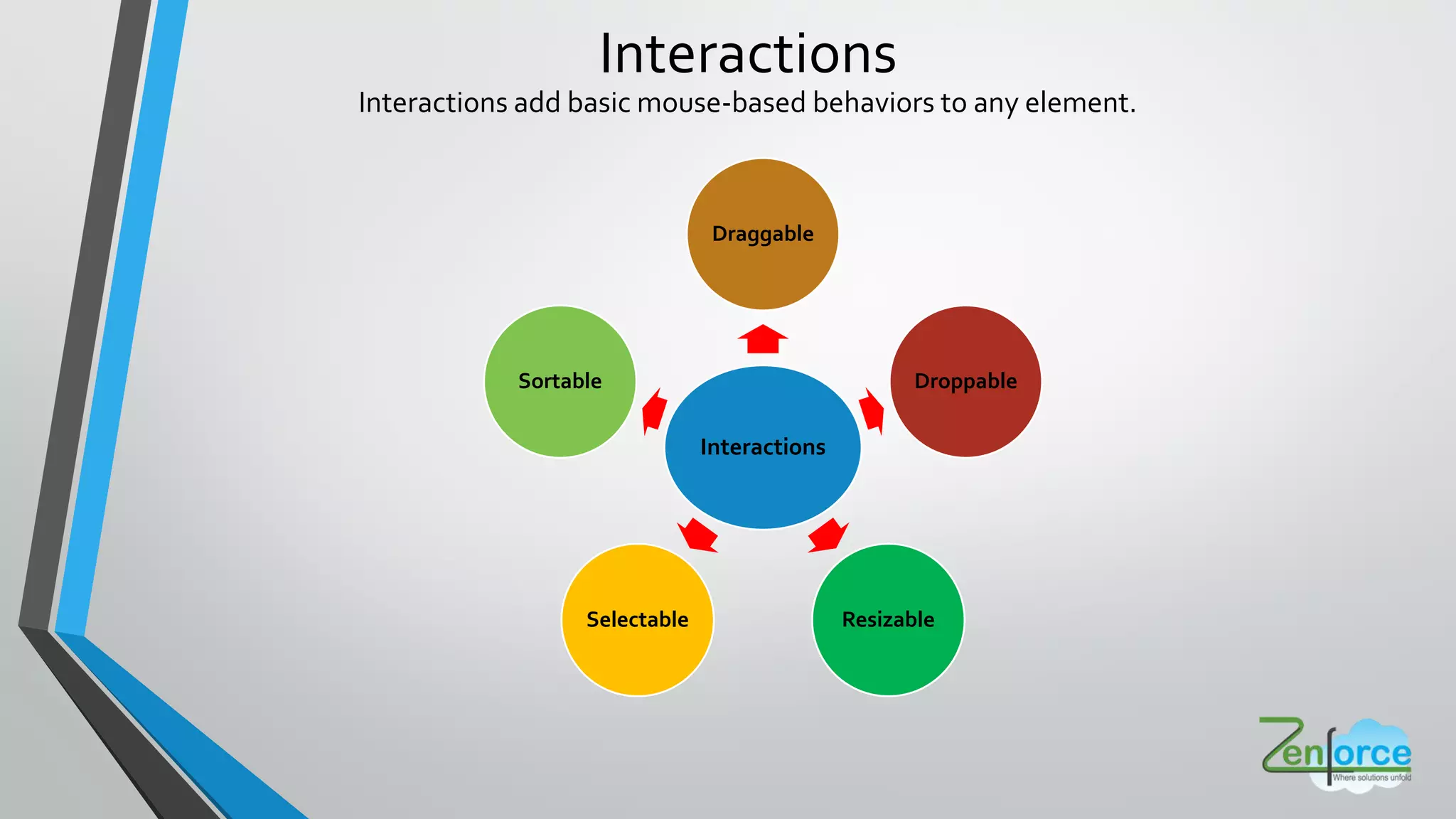 Interactions

Interactions add basic mouse-based behaviors to any element.

Draggable

Sortable

Droppable

Interactions

Selectable

Resizable

Zenforce
Where solutions unfold